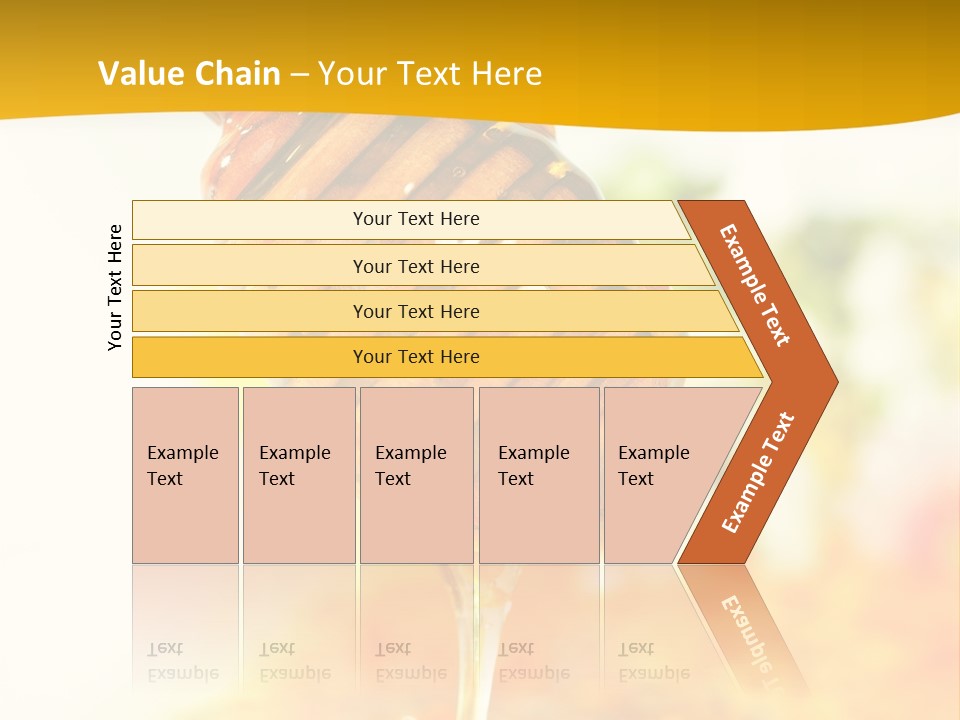 Value Chain – Your Text Here

Your Text Here

Your Text Here

Your Text Here

Your Text Here

Your Text Here

Example Text

Example Text

Example Text

Example Text

Example Text

Example Text

Example Text